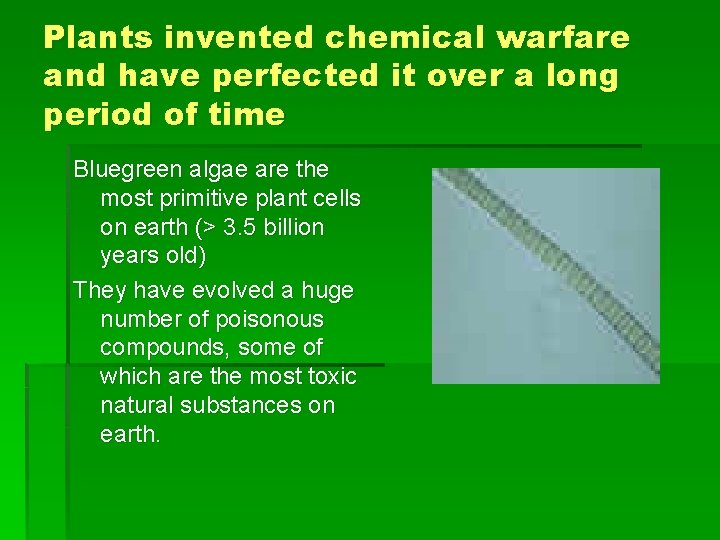 Plants invented chemical warfare and have perfected it over a long period of time

Bluegreen algae are the most primitive plant cells on earth (> 3.5 billion years old)

They have evolved a huge number of poisonous compounds, some of which are the most toxic natural substances on earth.